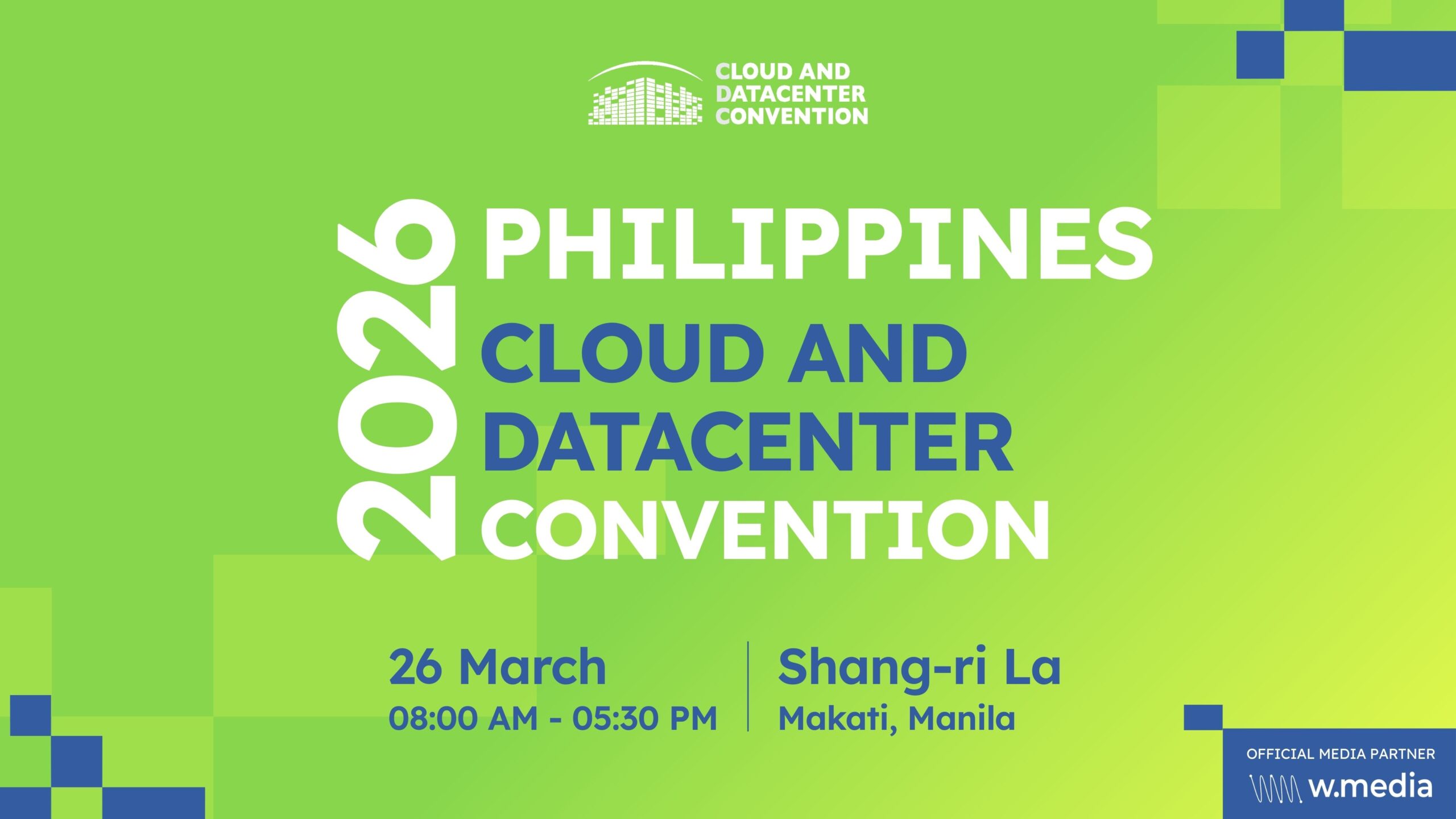 CLOUD AND DATACENTER CONVENTION

2026

PHILIPPINES

CLOUD AND DATACENTER CONVENTION

26 March
08:00 AM - 05:30 PM

Shang-ri La
Makati, Manila

OFFICIAL MEDIA PARTNER
w.media